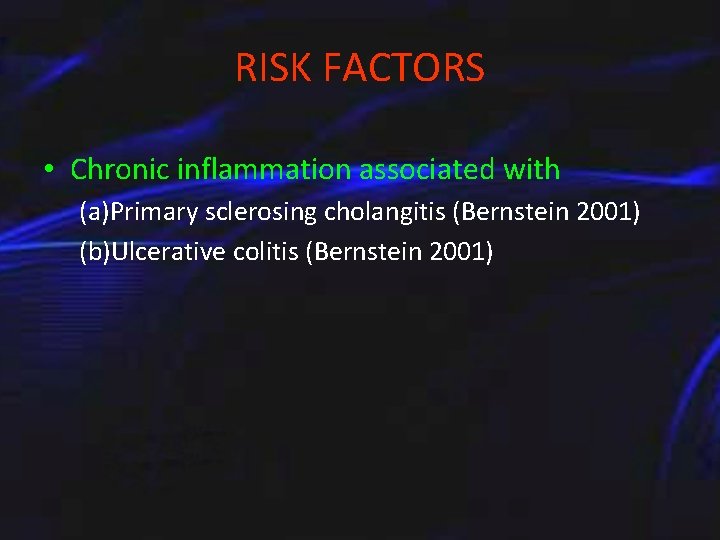 RISK FACTORS

• Chronic inflammation associated with

(a)Primary sclerosing cholangitis (Bernstein 2001)

(b)Ulcerative colitis (Bernstein 2001)